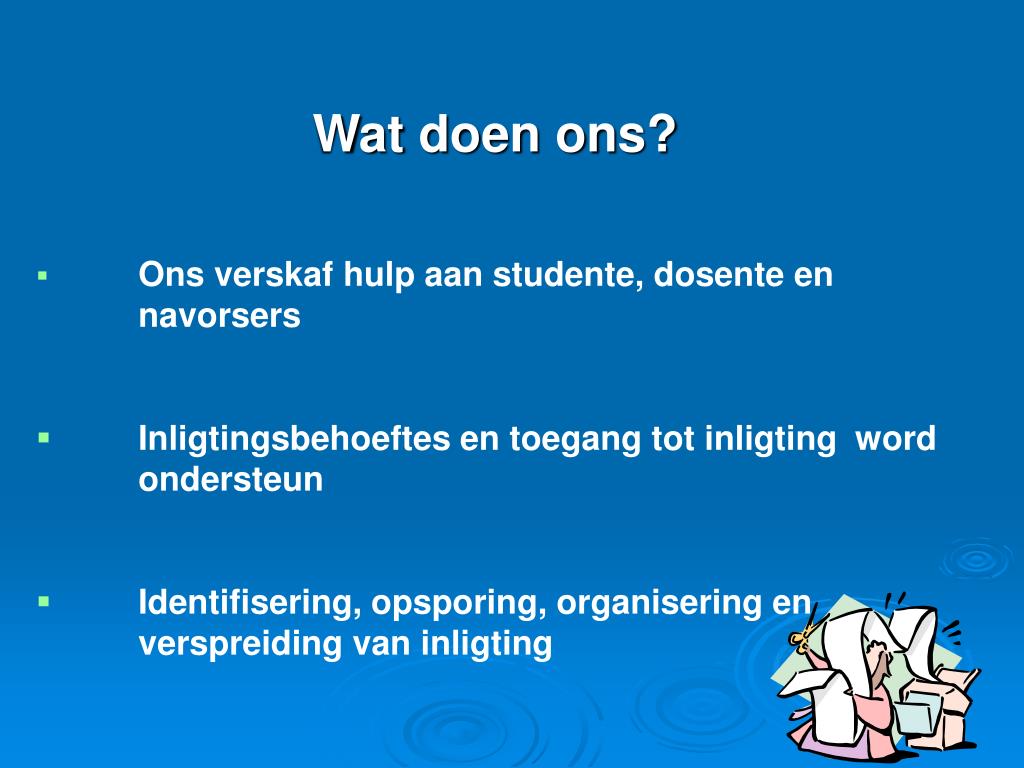 Wat doen ons?

▪ Ons verskaf hulp aan studente, dosente en navorsers

▪ Inligtingsbehoeftes en toegang tot inligting word ondersteun

▪ Identifisering, opsporing, organisering en verspreiding van inligting